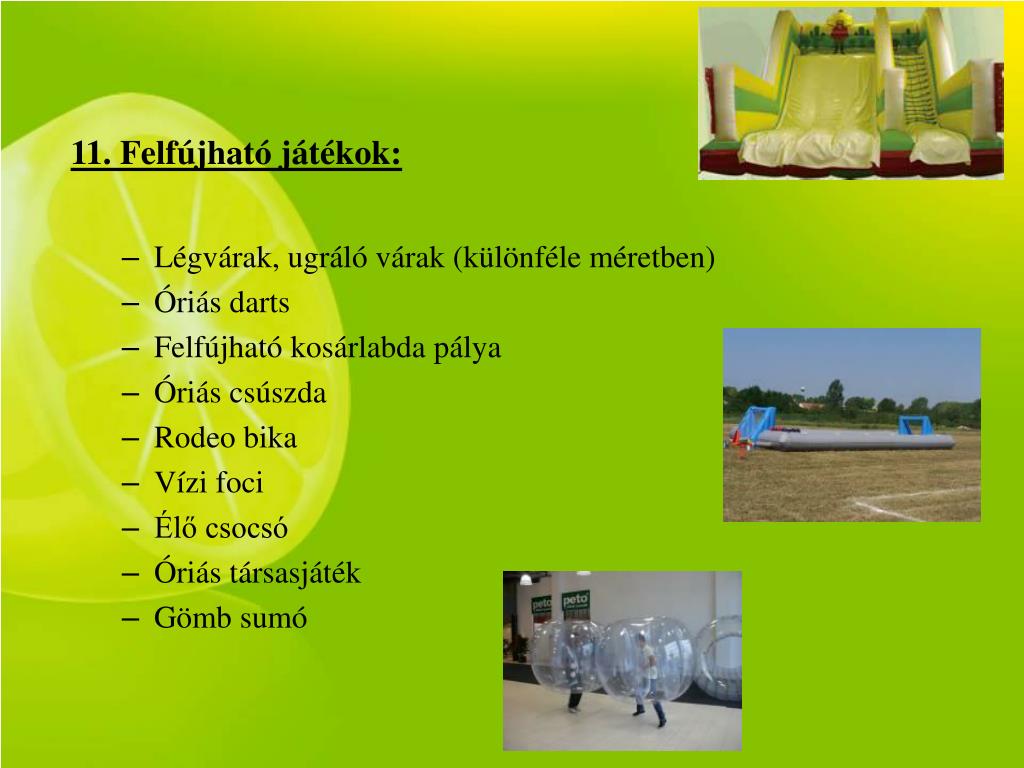 11. Felfújható játékok:

– Légvárak, ugráló várak (különféle méretben)
– Óriás darts
– Felfújható kosárlabda pálya
– Óriás csúszda
– Rodeo bika
– Vízi foci
– Élő csocsó
– Óriás társasjáték
– Gömb sumó

peto
peto